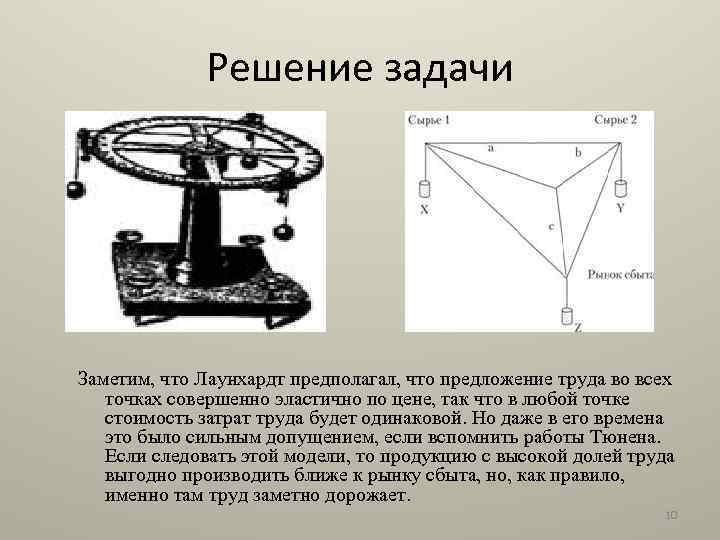 Решение задачи

Сырье 1

Сырье 2

a

b

c

X

Y

Рынок сбыта

Z

Заметим, что Лаунхардт предполагал, что предложение труда во всех точках совершенно эластично по цене, так что в любой точке стоимость затрат труда будет одинаковой. Но даже в его времена это было сильным допущением, если вспомнить работы Тюнена. Если следовать этой модели, то продукцию с высокой долей труда выгодно производить ближе к рынку сбыта, но, как правило, именно там труд заметно дорожает.

10